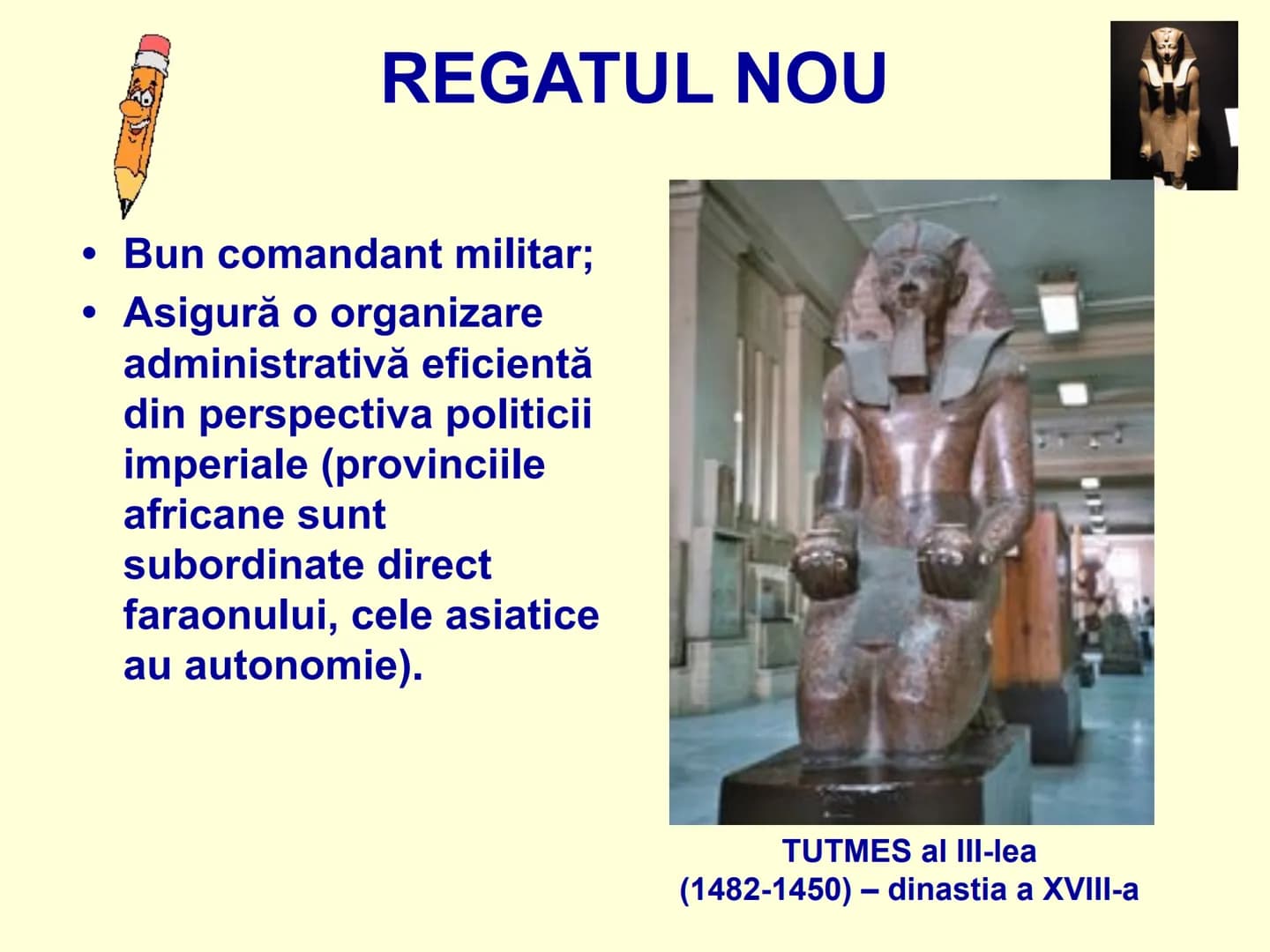 REGATUL NOU

• Bun comandant militar;
• Asigură o organizare administrativă eficientă din perspectiva politicii imperiale (provinciile africane sunt subordinate direct faraonului, cele asiatice au autonomie).

TUTMES al III-lea
(1482-1450) – dinastia a XVIII-a